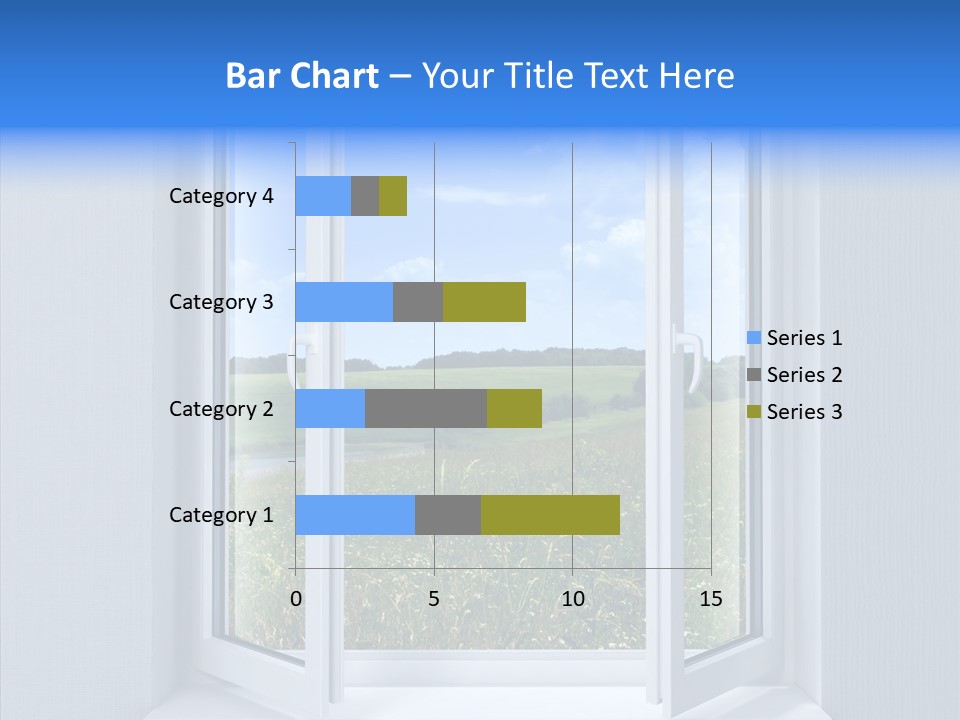 Bar Chart – Your Title Text Here

Category 4
Category 3
Category 2
Category 1

0
5
10
15

Series 1
Series 2
Series 3